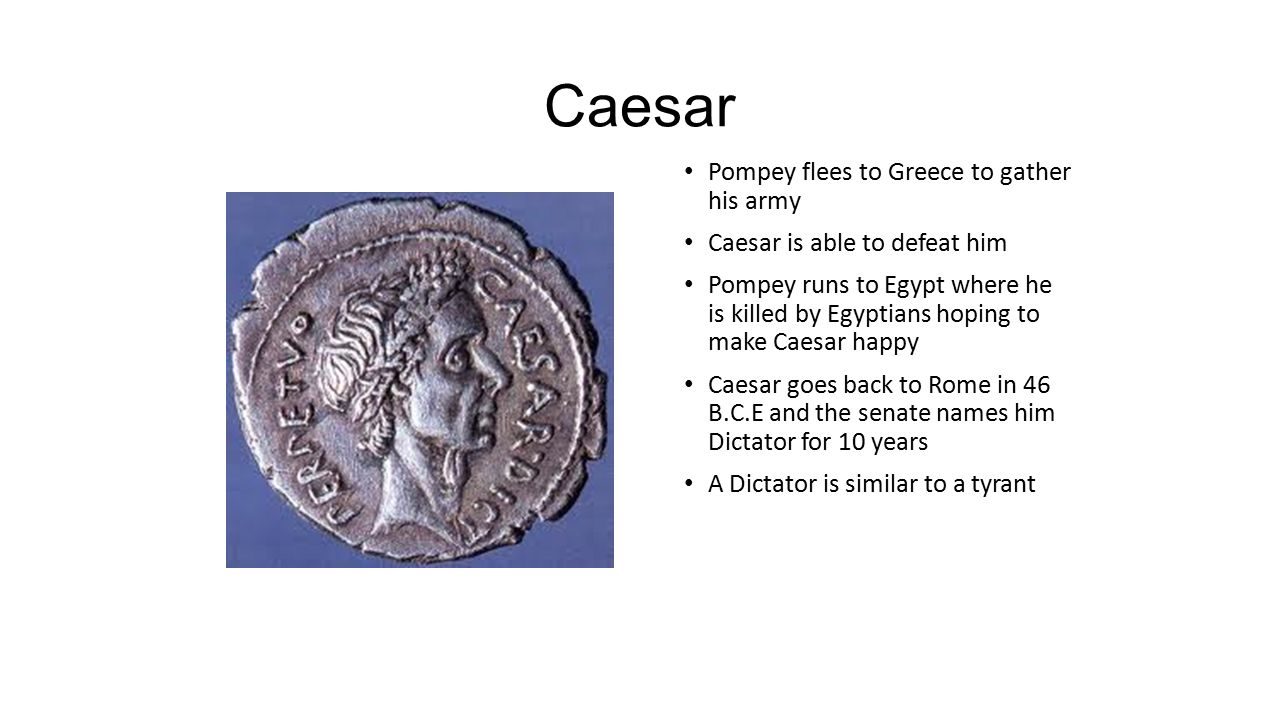 Caesar

CAESAR·DICT PERPETVO

• Pompey flees to Greece to gather his army
• Caesar is able to defeat him
• Pompey runs to Egypt where he is killed by Egyptians hoping to make Caesar happy
• Caesar goes back to Rome in 46 B.C.E and the senate names him Dictator for 10 years
• A Dictator is similar to a tyrant